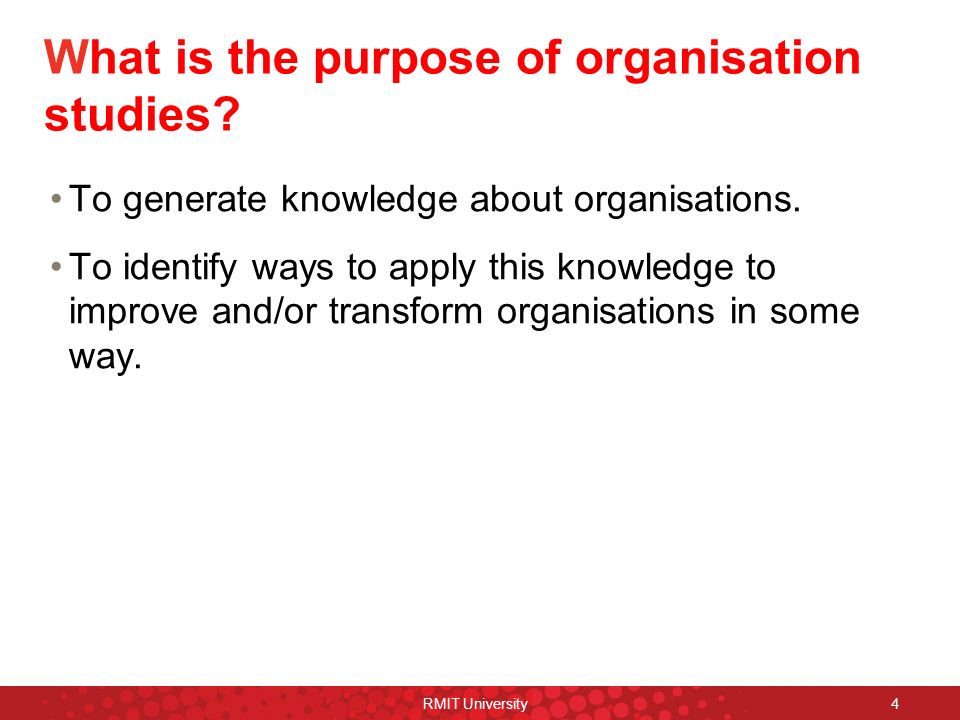 What is the purpose of organisation studies?

• To generate knowledge about organisations.

• To identify ways to apply this knowledge to improve and/or transform organisations in some way.

RMIT University

4